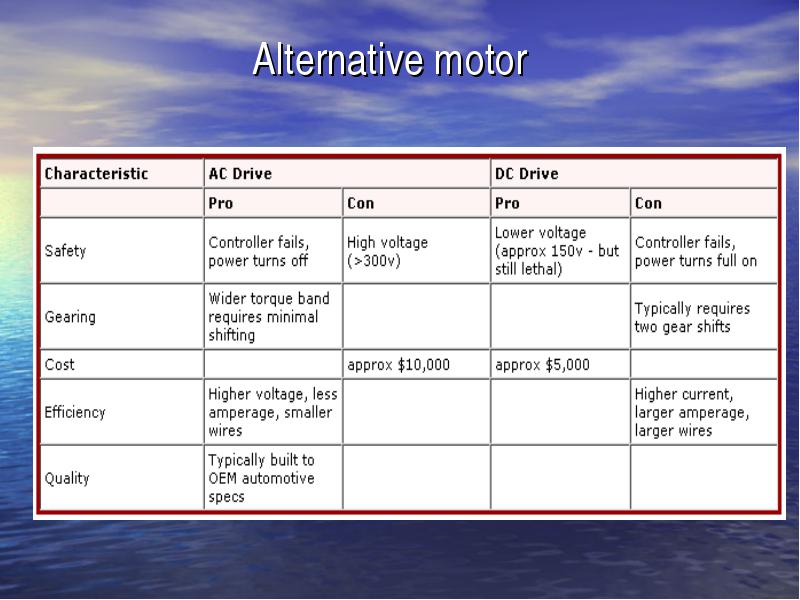 Alternative motor

| Characteristic | AC Drive | | DC Drive | |
|---|---|---|---|---|
| | Pro | Con | Pro | Con |
| Safety | Controller fails, power turns off | High voltage (>300v) | Lower voltage (approx 150v - but still lethal) | Controller fails, power turns full on |
| Gearing | Wider torque band requires minimal shifting | | | Typically requires two gear shifts |
| Cost | | approx \$10,000 | approx \$5,000 | |
| Efficiency | Higher voltage, less amperage, smaller wires | | | Higher current, larger amperage, larger wires |
| Quality | Typically built to OEM automotive specs | | | |